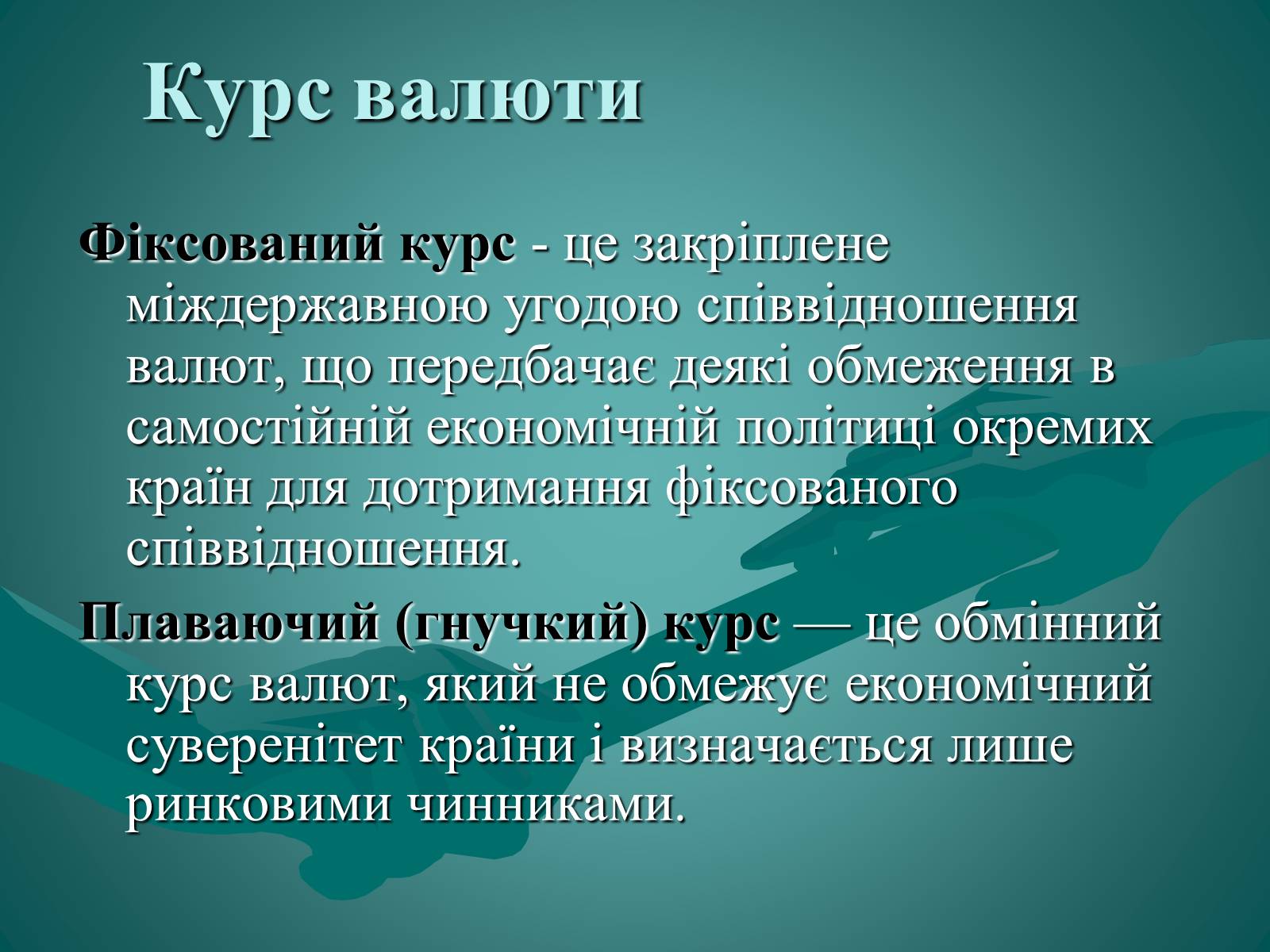 Курс валюти

Фіксований курс - це закріплене міждержавною угодою співвідношення валют, що передбачає деякі обмеження в самостійній економічній політиці окремих країн для дотримання фіксованого співвідношення.

Плаваючий (гнучкий) курс — це обмінний курс валют, який не обмежує економічний суверенітет країни і визначається лише ринковими чинниками.